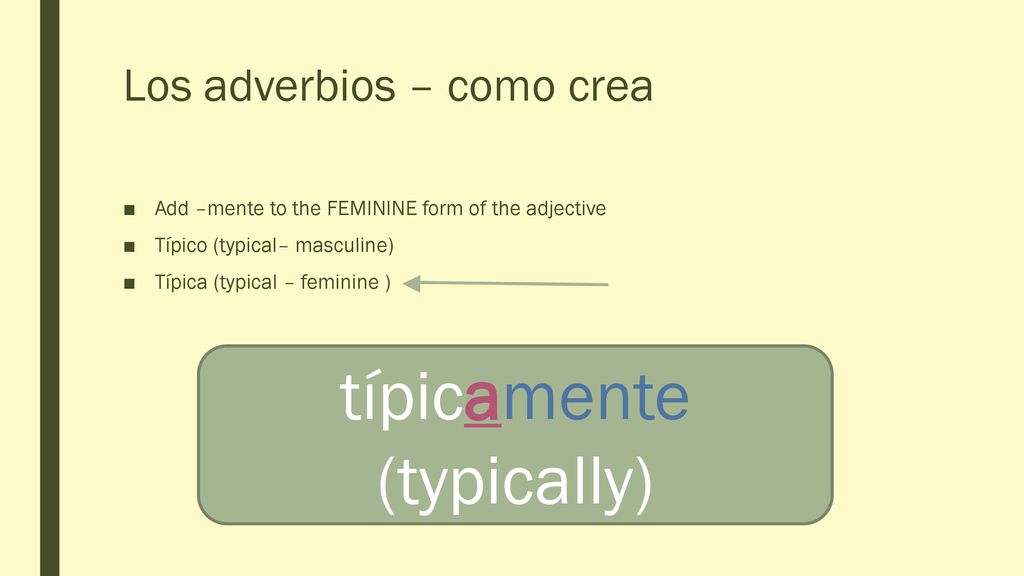 Los adverbios – como crea

■ Add –mente to the FEMININE form of the adjective
■ Típico (typical– masculine)
■ Típica (typical – feminine )

típicamente
(typically)